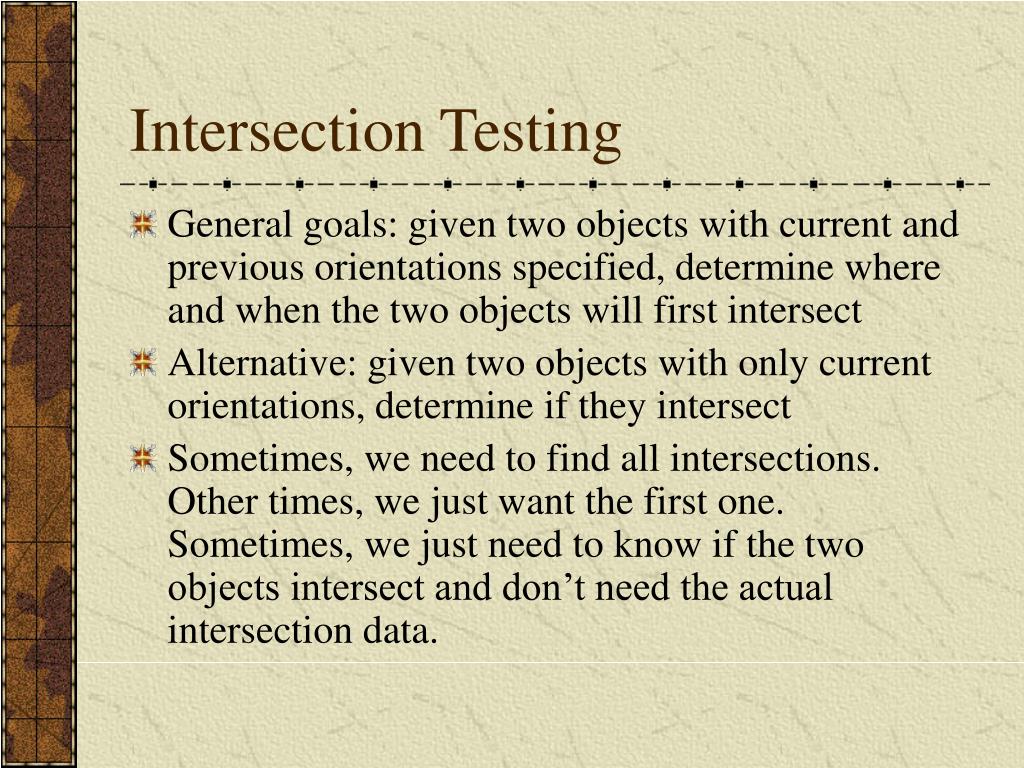 Intersection Testing

General goals: given two objects with current and previous orientations specified, determine where and when the two objects will first intersect

Alternative: given two objects with only current orientations, determine if they intersect

Sometimes, we need to find all intersections. Other times, we just want the first one. Sometimes, we just need to know if the two objects intersect and don’t need the actual intersection data.